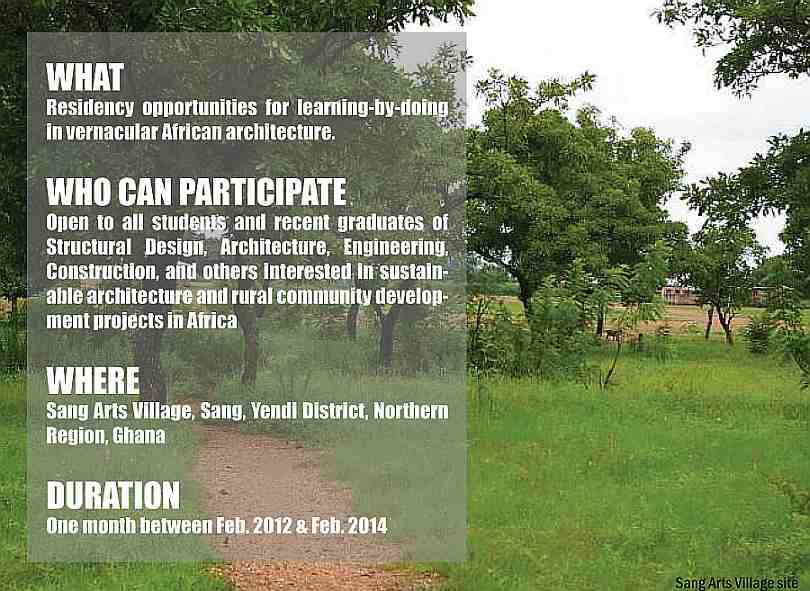 WHAT
Residency opportunities for learning-by-doing in vernacular African architecture.

WHO CAN PARTICIPATE
Open to all students and recent graduates of Structural Design, Architecture, Engineering, Construction, and others interested in sustainable architecture and rural community development projects in Africa

WHERE
Sang Arts Village, Sang, Yendi District, Northern Region, Ghana

DURATION
One month between Feb. 2012 & Feb. 2014

Sang Arts Village site